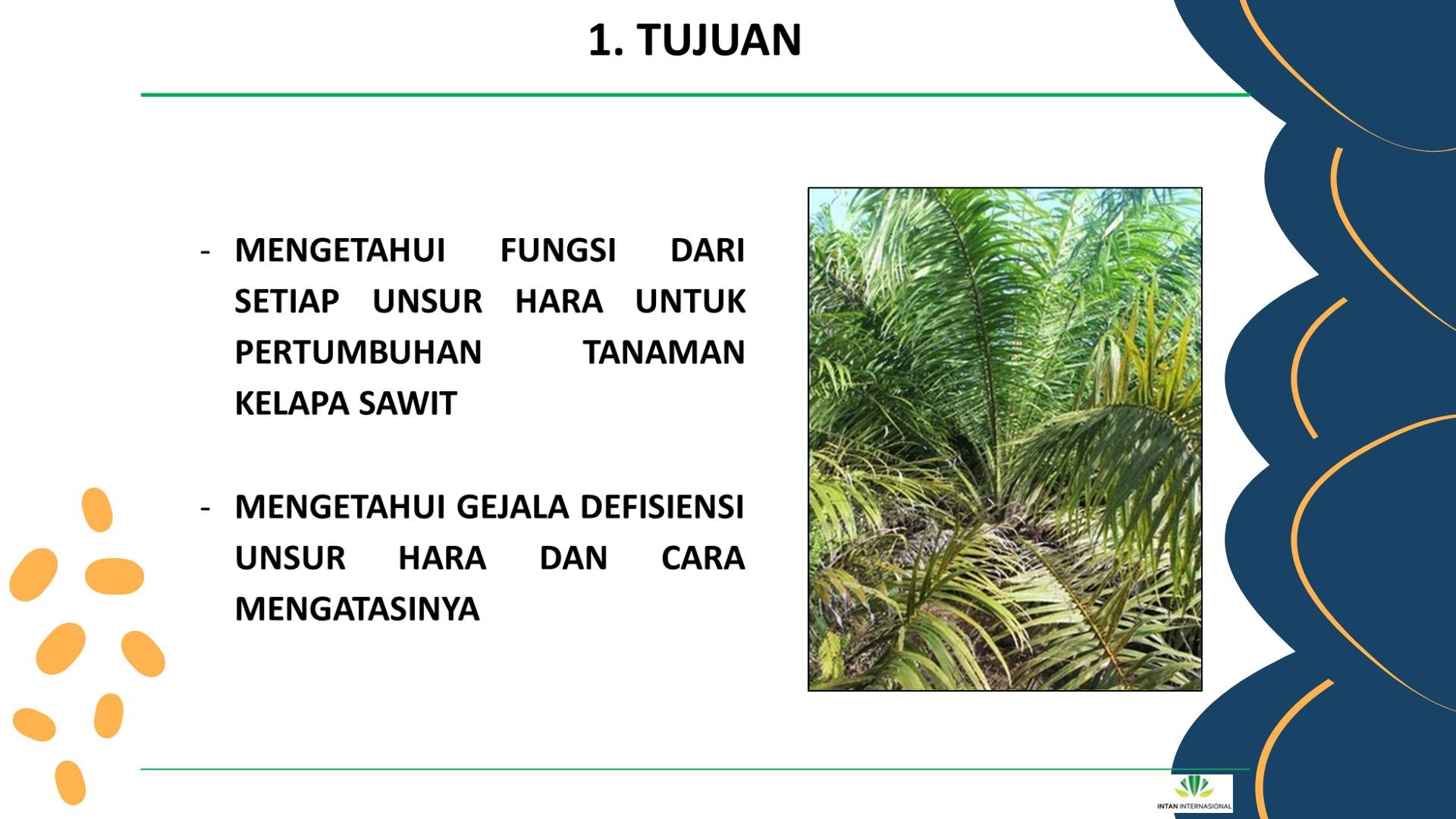 1. TUJUAN

- MENGETAHUI FUNGSI DARI SETIAP UNSUR HARA UNTUK PERTUMBUHAN TANAMAN KELAPA SAWIT

- MENGETAHUI GEJALA DEFISIENSI UNSUR HARA DAN CARA MENGATASINYA

INTAN INTERNASIONAL